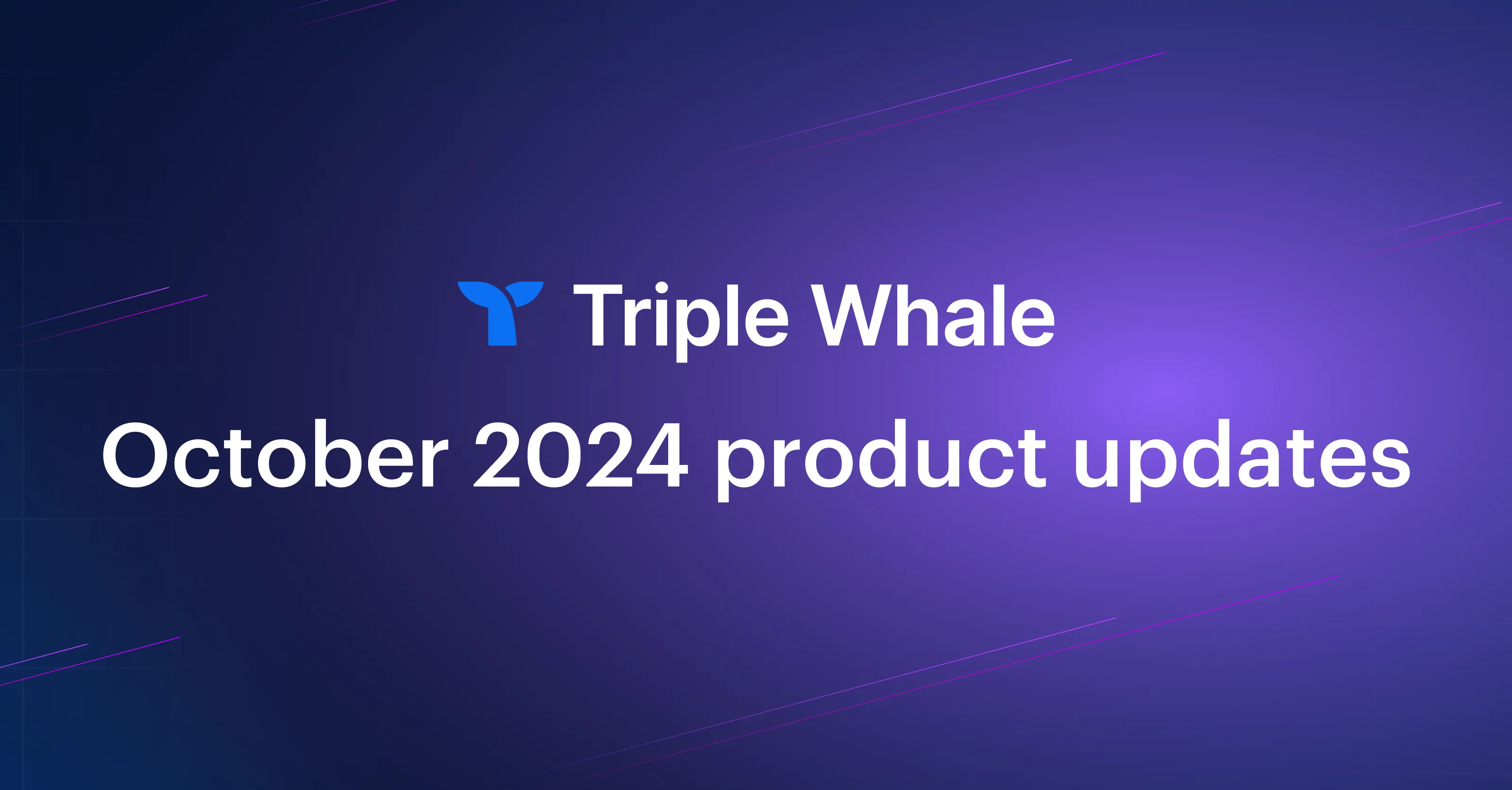 Triple Whale

October 2024 product updates